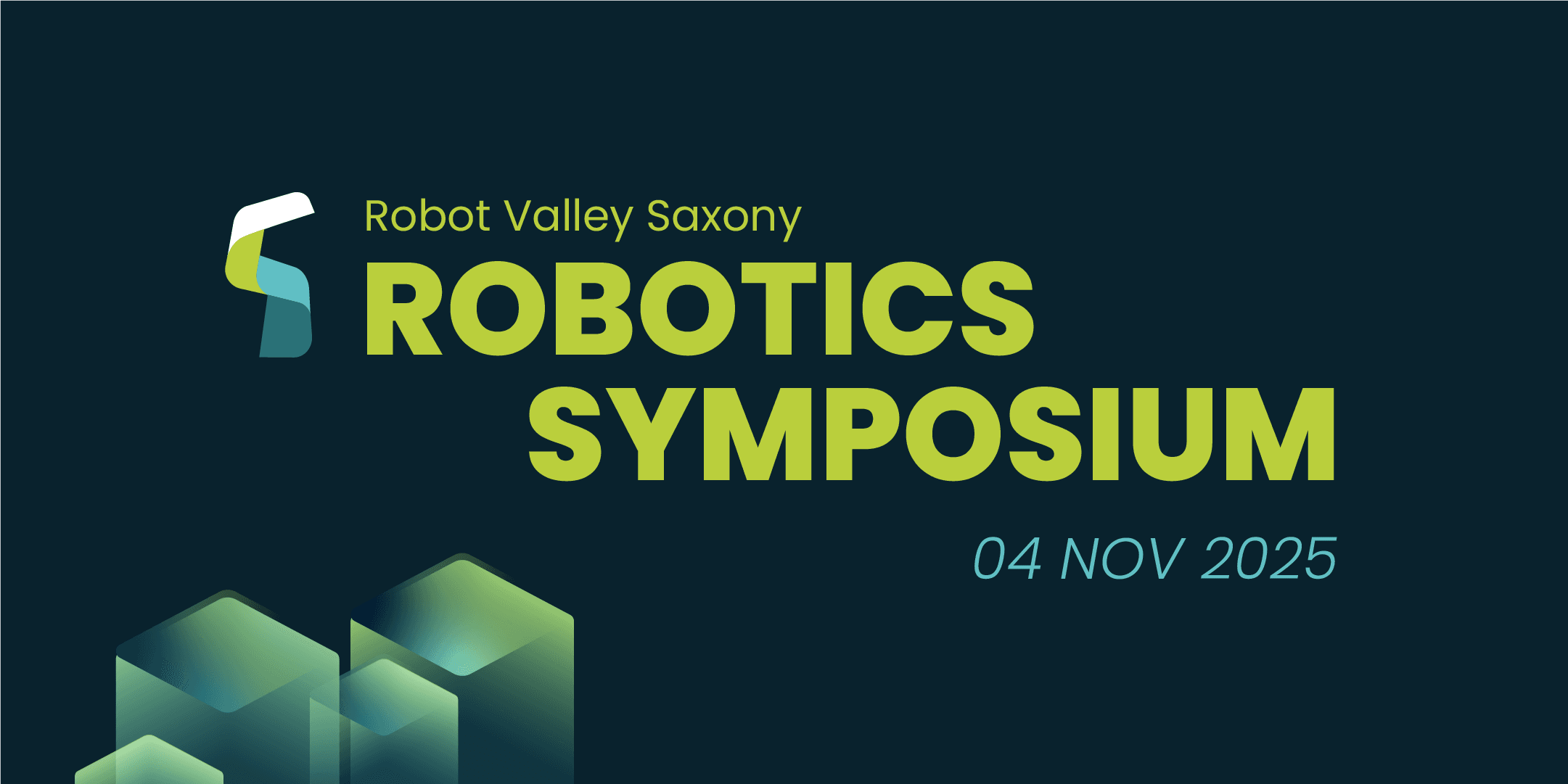 Robot Valley Saxony
ROBOTICS
SYMPOSIUM

04 NOV 2025